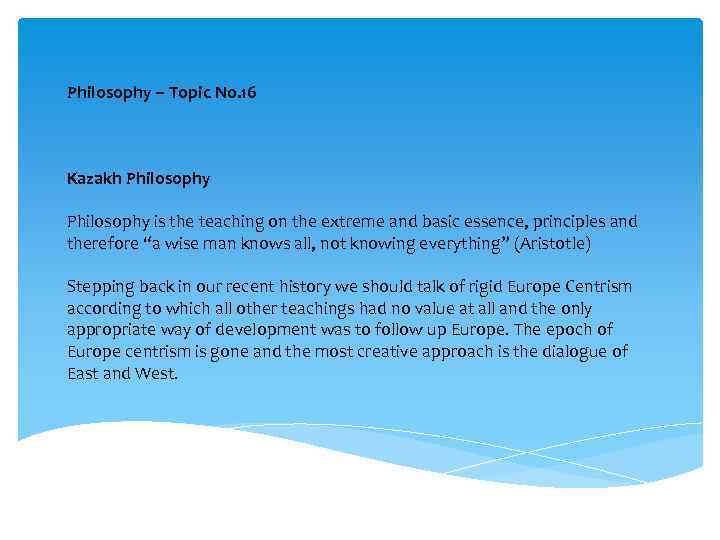 Philosophy – Topic No.16

Kazakh Philosophy

Philosophy is the teaching on the extreme and basic essence, principles and therefore “a wise man knows all, not knowing everything” (Aristotle)

Stepping back in our recent history we should talk of rigid Europe Centrism according to which all other teachings had no value at all and the only appropriate way of development was to follow up Europe. The epoch of Europe centrism is gone and the most creative approach is the dialogue of East and West.